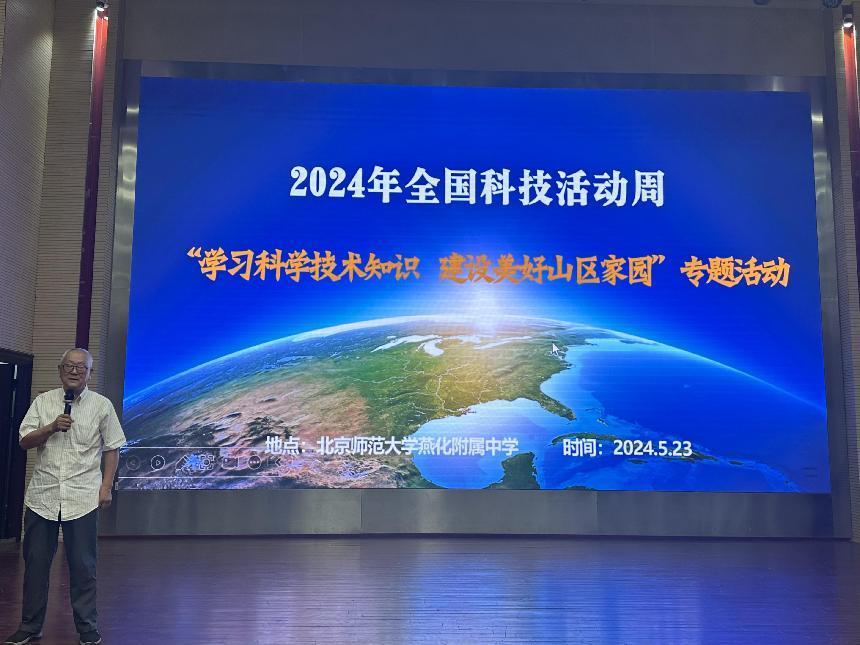 2024年全国科技活动周

“学习科学技术知识 建设美好山区家园”专题活动

地点：北京师范大学燕化附属中学 时间：2024.5.23